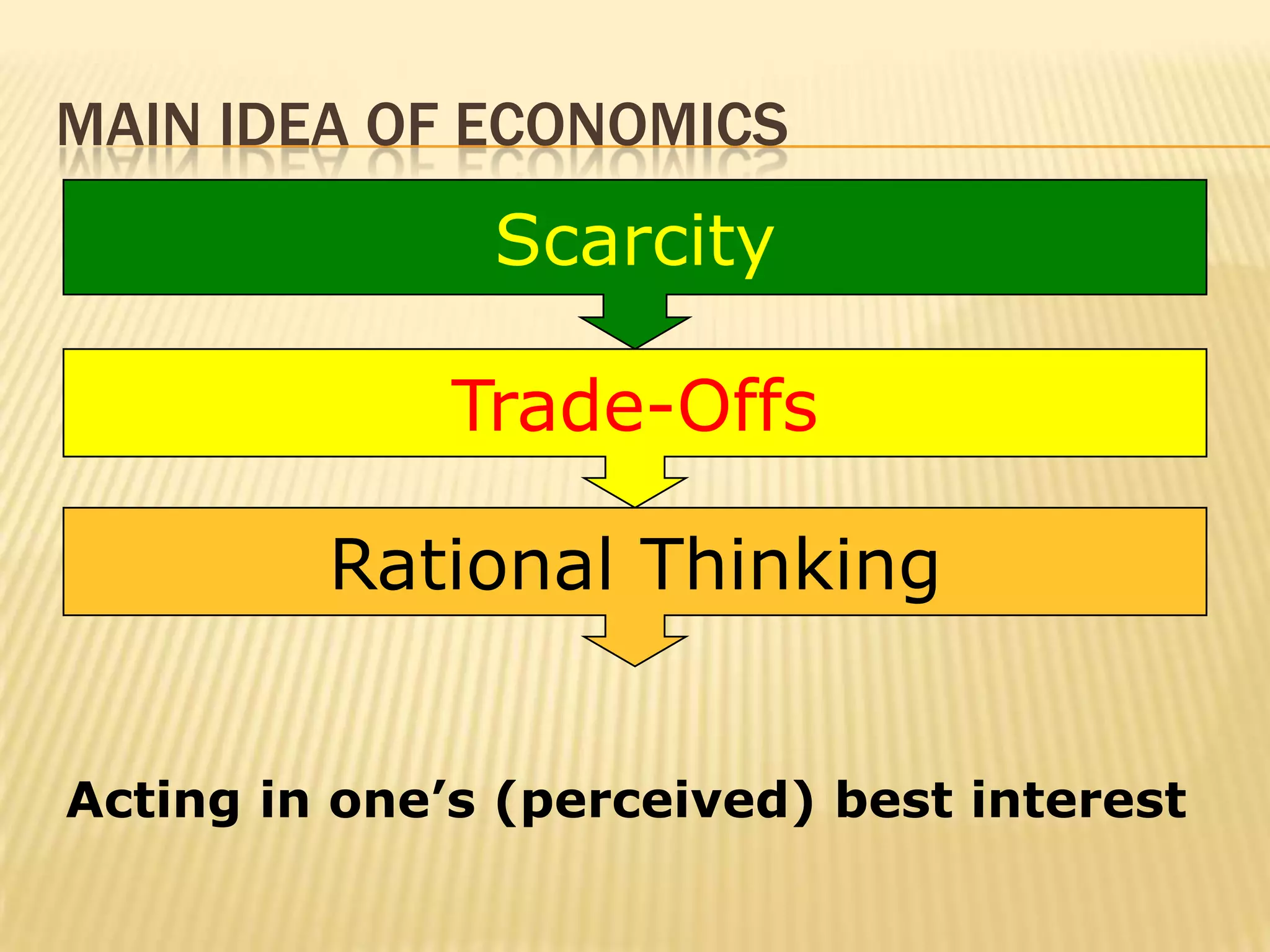 MAIN IDEA OF ECONOMICS

Scarcity

Trade-Offs

Rational Thinking

Acting in one’s (perceived) best interest